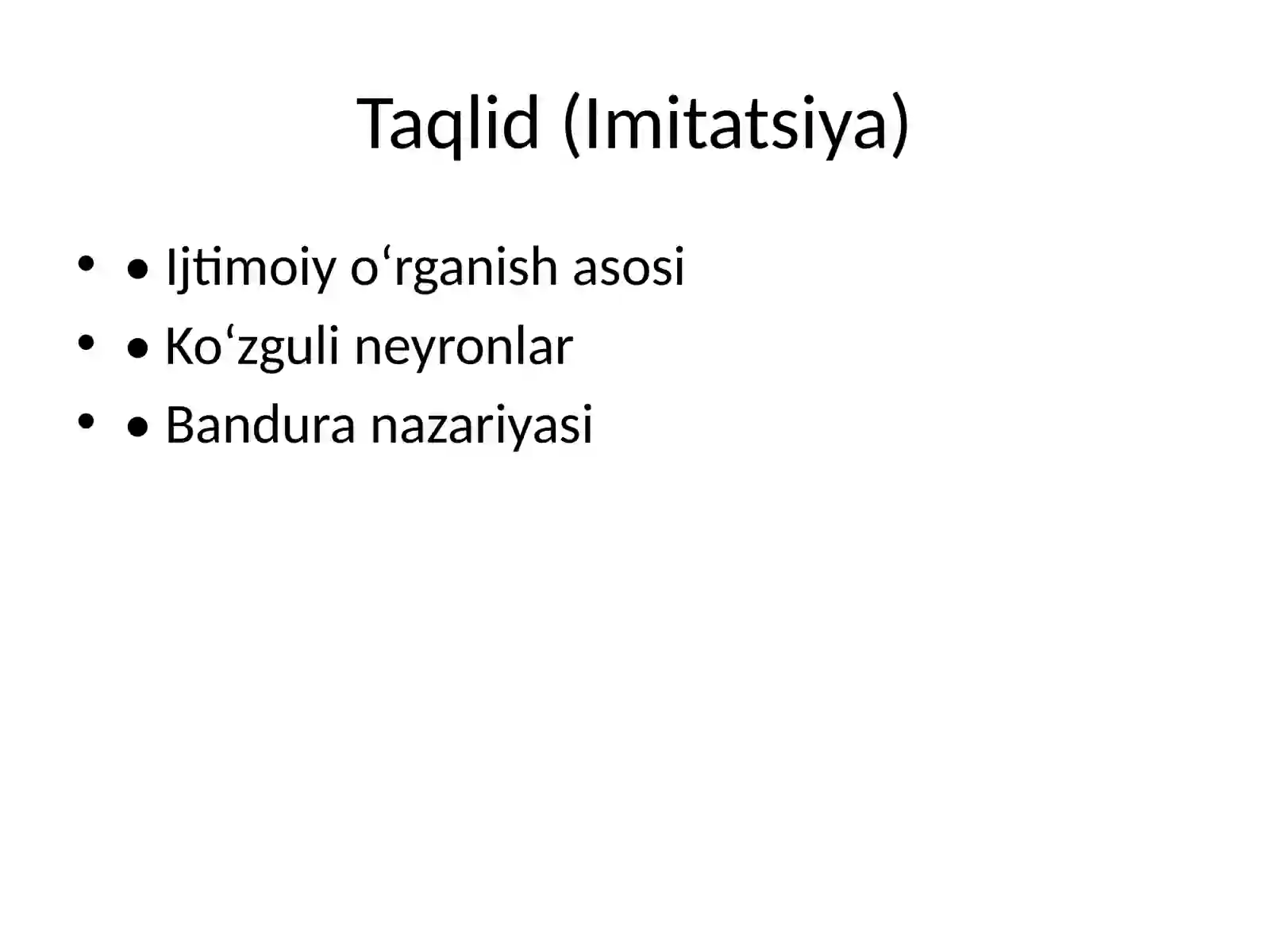 Taqlid (Imitatsiya)

• • Ijtimoiy o‘rganish asosi
• • Ko‘zguli neyronlar
• • Bandura nazariyasi